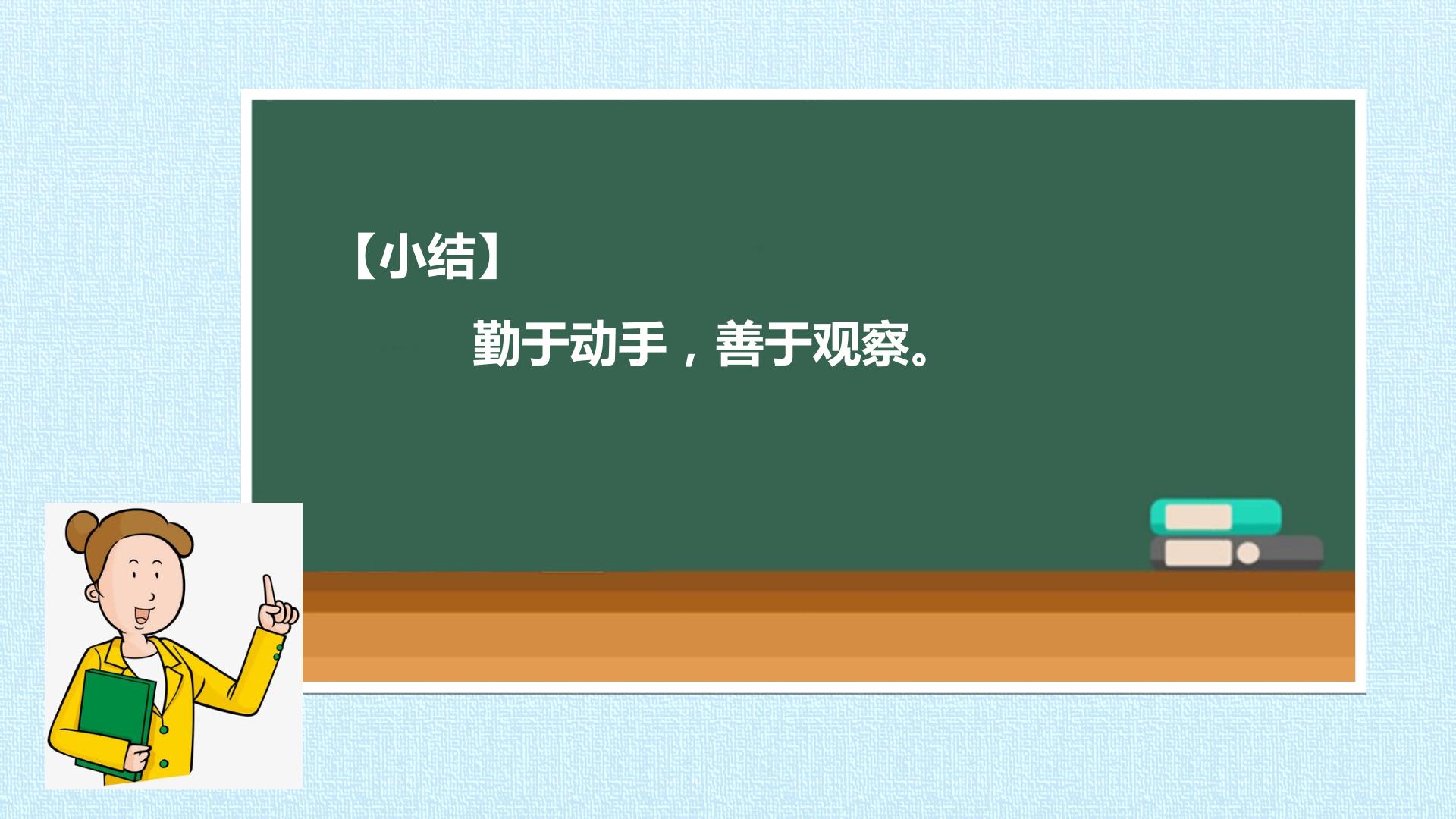 【小结】

勤于动手，善于观察。